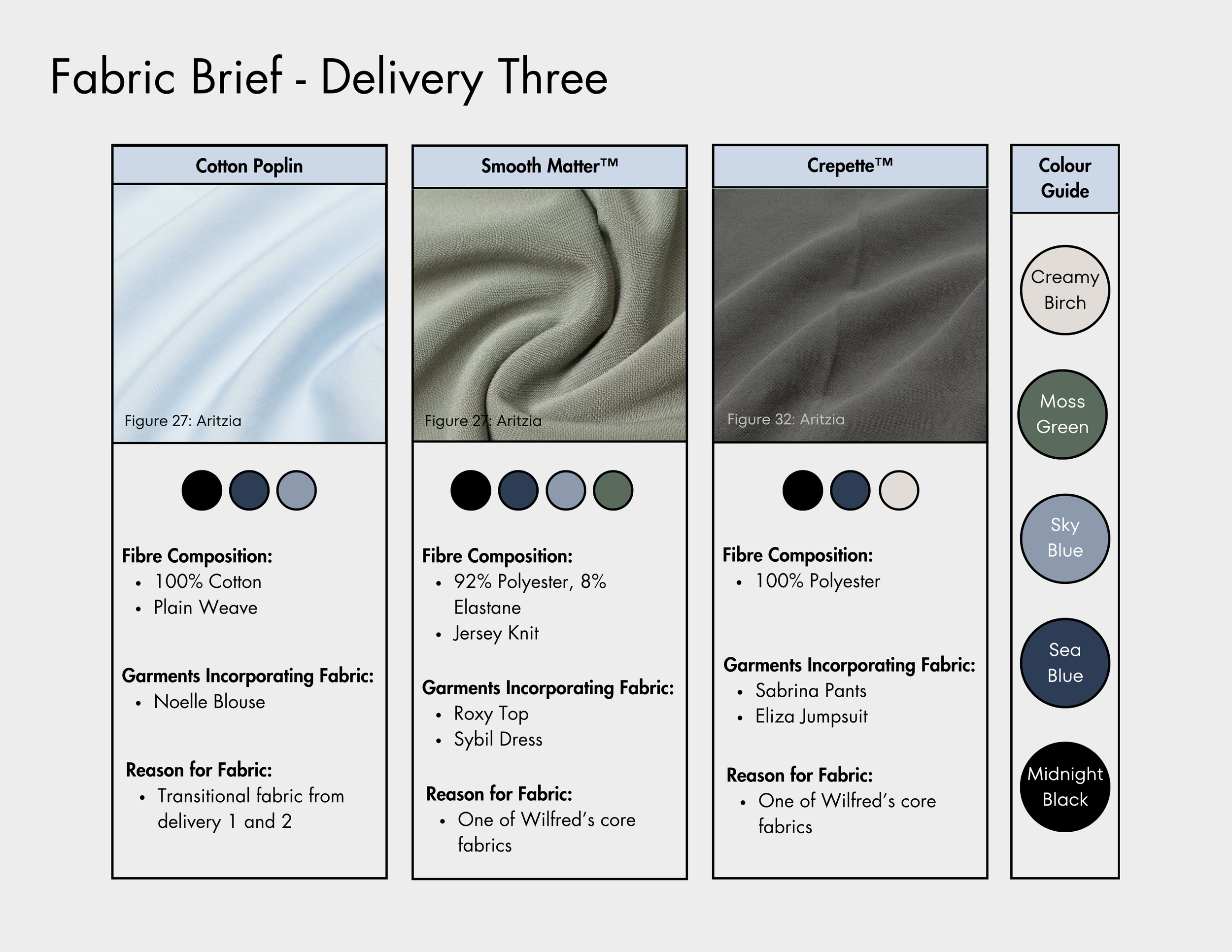 Fabric Brief - Delivery Three

Cotton Poplin

Figure 27: Aritzia

Fibre Composition:
- 100% Cotton
- Plain Weave

Garments Incorporating Fabric:
- Noelle Blouse

Reason for Fabric:
- Transitional fabric from delivery 1 and 2

Smooth Matter™

Figure 27: Aritzia

Fibre Composition:
- 92% Polyester, 8% Elastane
- Jersey Knit

Garments Incorporating Fabric:
- Roxy Top
- Sybil Dress

Reason for Fabric:
- One of Wilfred's core fabrics

Crepette™

Figure 32: Aritzia

Fibre Composition:
- 100% Polyester

Garments Incorporating Fabric:
- Sabrina Pants
- Eliza Jumpsuit

Reason for Fabric:
- One of Wilfred's core fabrics

Colour Guide

Creamy Birch

Moss Green

Sky Blue

Sea Blue

Midnight Black